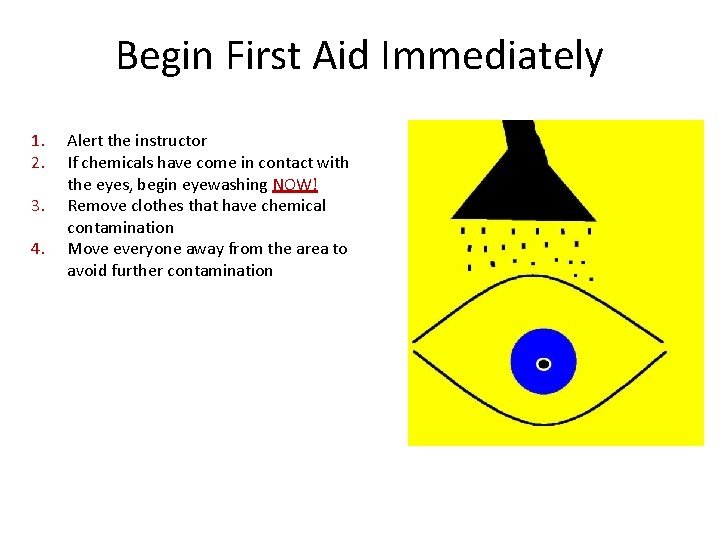 Begin First Aid Immediately

1. Alert the instructor
2. If chemicals have come in contact with the eyes, begin eyewashing NOW!
3. Remove clothes that have chemical contamination
4. Move everyone away from the area to avoid further contamination